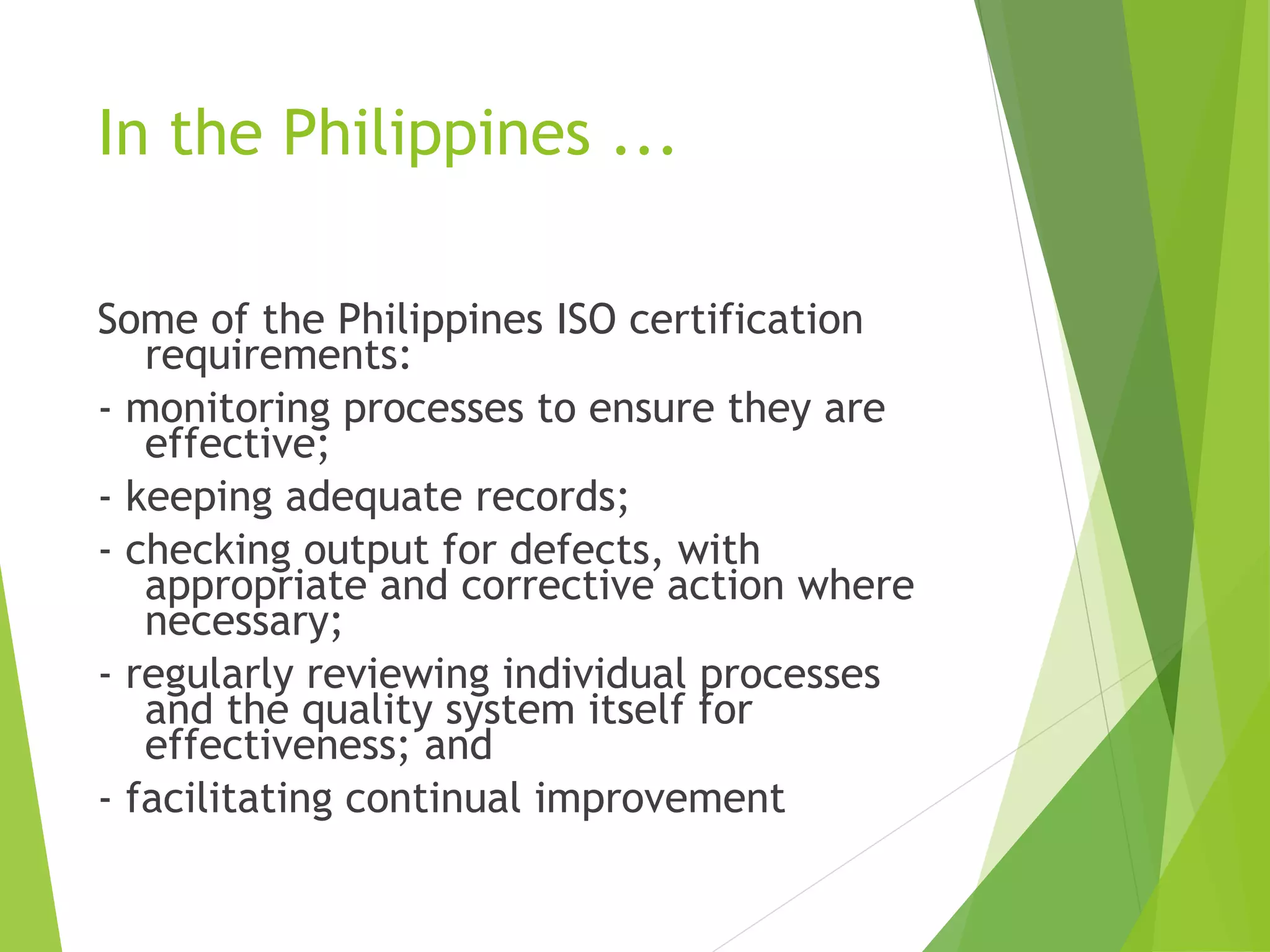 In the Philippines ...

Some of the Philippines ISO certification requirements:

- monitoring processes to ensure they are effective;

- keeping adequate records;

- checking output for defects, with appropriate and corrective action where necessary;

- regularly reviewing individual processes and the quality system itself for effectiveness; and

- facilitating continual improvement